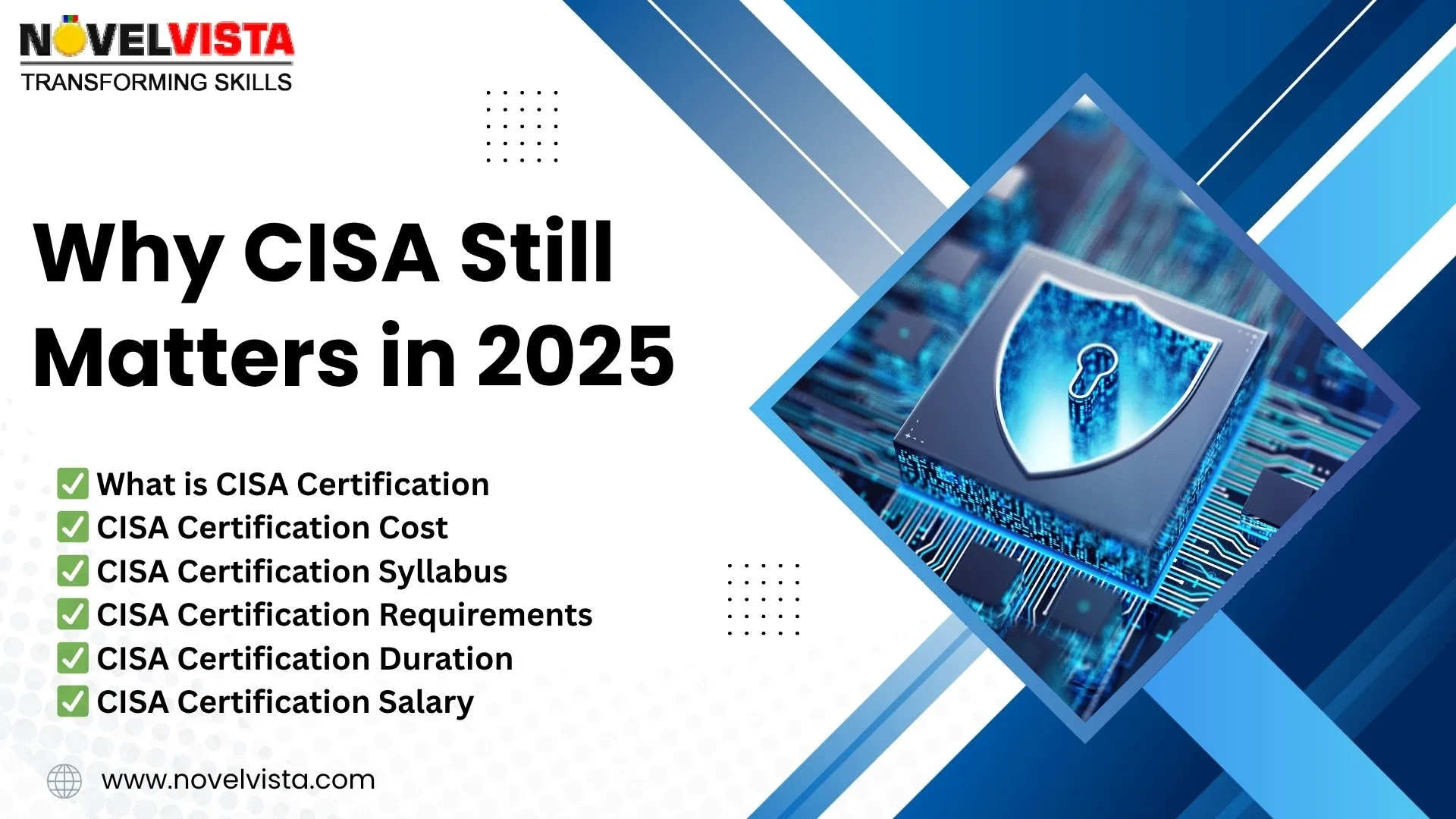 NOVELVISTA
TRANSFORMING SKILLS

Why CISA Still Matters in 2025

✅ What is CISA Certification
✅ CISA Certification Cost
✅ CISA Certification Syllabus
✅ CISA Certification Requirements
✅ CISA Certification Duration
✅ CISA Certification Salary

www.novelvista.com